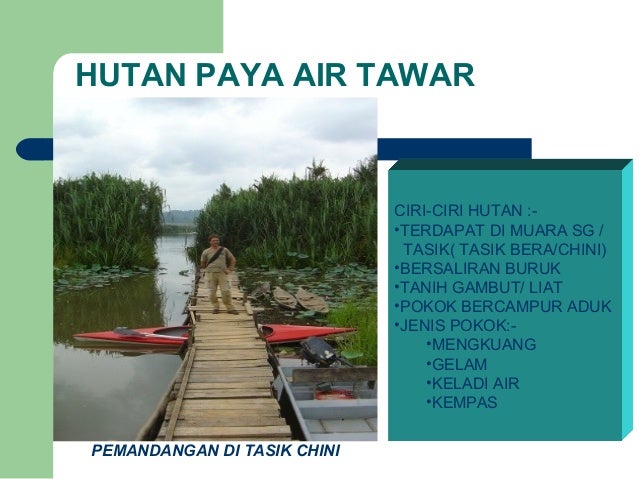 HUTAN PAYA AIR TAWAR

CIRI-CIRI HUTAN :-
•TERDAPAT DI MUARA SG / TASIK( TASIK BERA/CHINI)
•BERSALIRAN BURUK
•TANIH GAMBUT/ LIAT
•POKOK BERCAMPUR ADUK
•JENIS POKOK:-
•MENGKUANG
•GELAM
•KELADI AIR
•KEMPAS

PEMANDANGAN DI TASIK CHINI